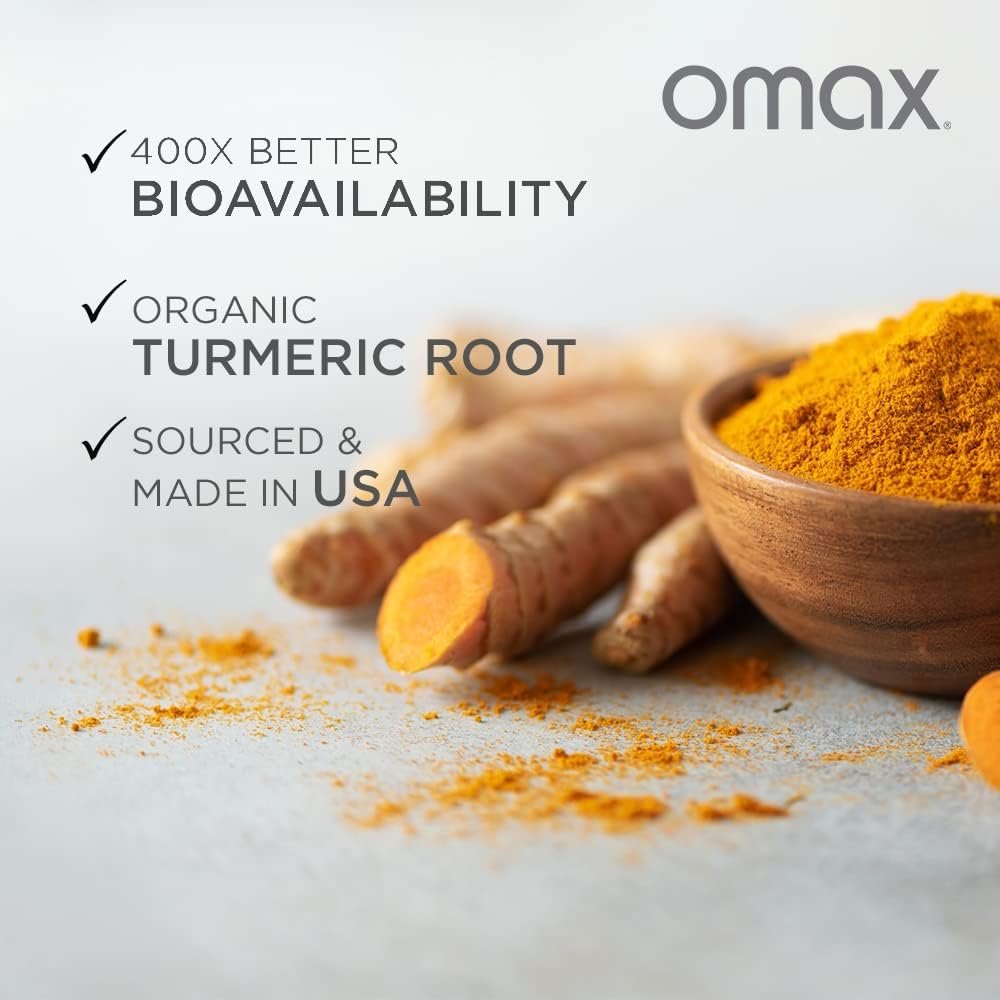 omax®

✓ 400X BETTER BIOAVAILABILITY

✓ ORGANIC TURMERIC ROOT

✓ SOURCED & MADE IN USA